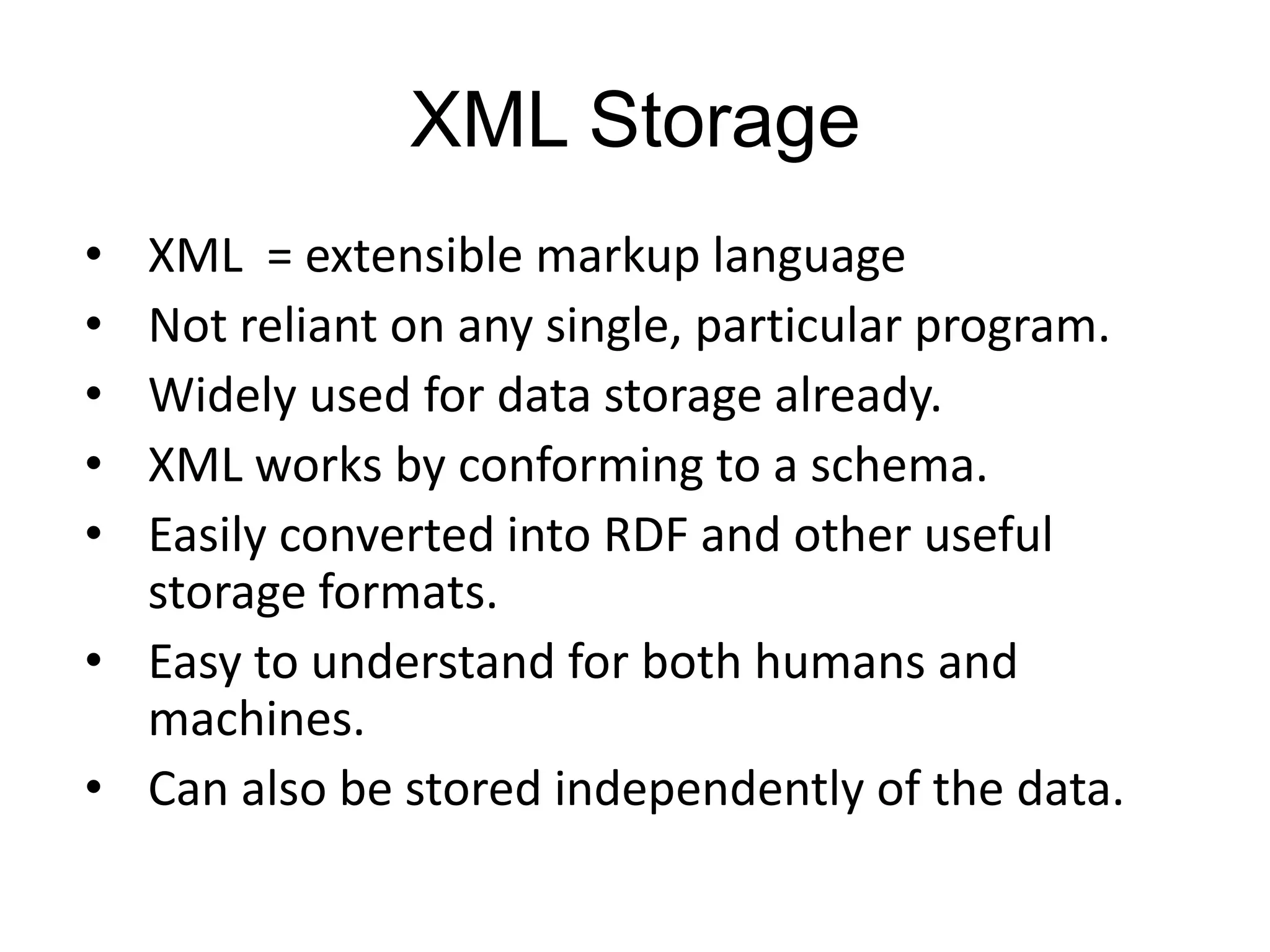 XML Storage

• XML = extensible markup language
• Not reliant on any single, particular program.
• Widely used for data storage already.
• XML works by conforming to a schema.
• Easily converted into RDF and other useful storage formats.
• Easy to understand for both humans and machines.
• Can also be stored independently of the data.